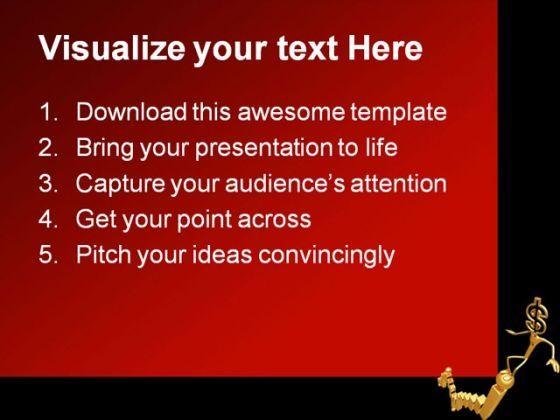 Visualize your text Here

1. Download this awesome template
2. Bring your presentation to life
3. Capture your audience's attention
4. Get your point across
5. Pitch your ideas convincingly